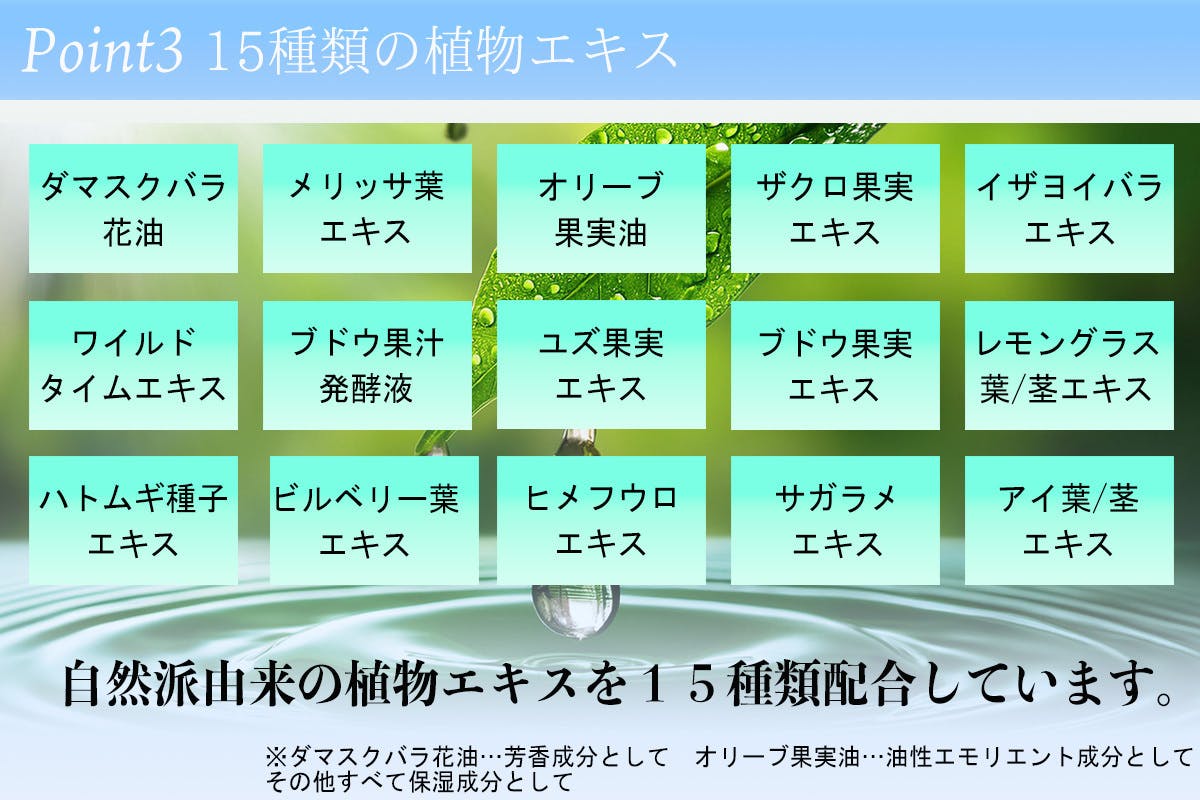 Point3 15種類の植物エキス

ダマスクバラ花油

メリッサ葉エキス

オリーブ果実油

ザクロ果実エキス

イザヨイバラエキス

ワイルドタイムエキス

ブドウ果汁発酵液

ユズ果実エキス

ブドウ果実エキス

レモングラス葉/茎エキス

ハトムギ種子エキス

ビルベリー葉エキス

ヒメフウロエキス

サガラメエキス

アイ葉/茎エキス

自然派由来の植物エキスを１５種類配合しています。

※ダマスクバラ花油…芳香成分として　オリーブ果実油…油性エモリエント成分として
その他すべて保湿成分として